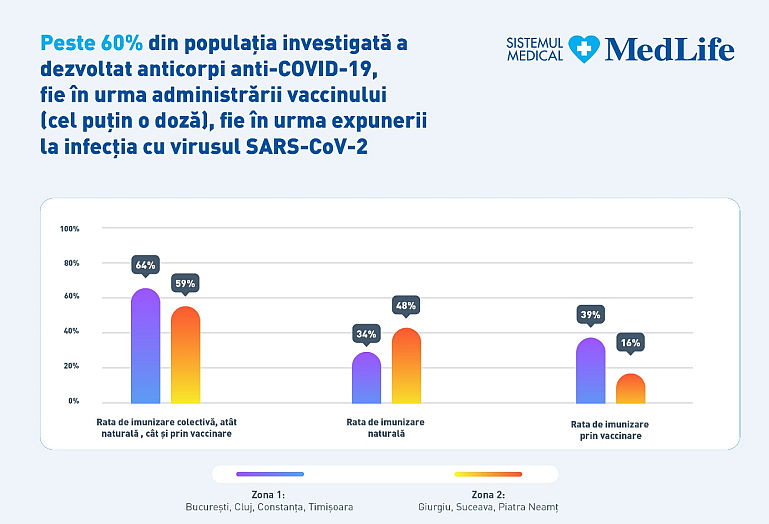 Peste 60% din populația investigată a dezvoltat anticorpi anti-COVID-19, fie în urma administrării vaccinului (cel puțin o doză), fie în urma expunerii la infecția cu virusul SARS-CoV-2

SISTEMUL MEDICAL MedLife

100%
80%
60%
40%
20%
0%

64%
59%
34%
48%
39%
16%

Rata de imunizare colectivă, atât naturală , cât și prin vaccinare

Rata de imunizare naturală

Rata de imunizare prin vaccinare

Zona 1:
București, Cluj, Constanța, Timișoara

Zona 2:
Giurgiu, Suceava, Piatra Neamț